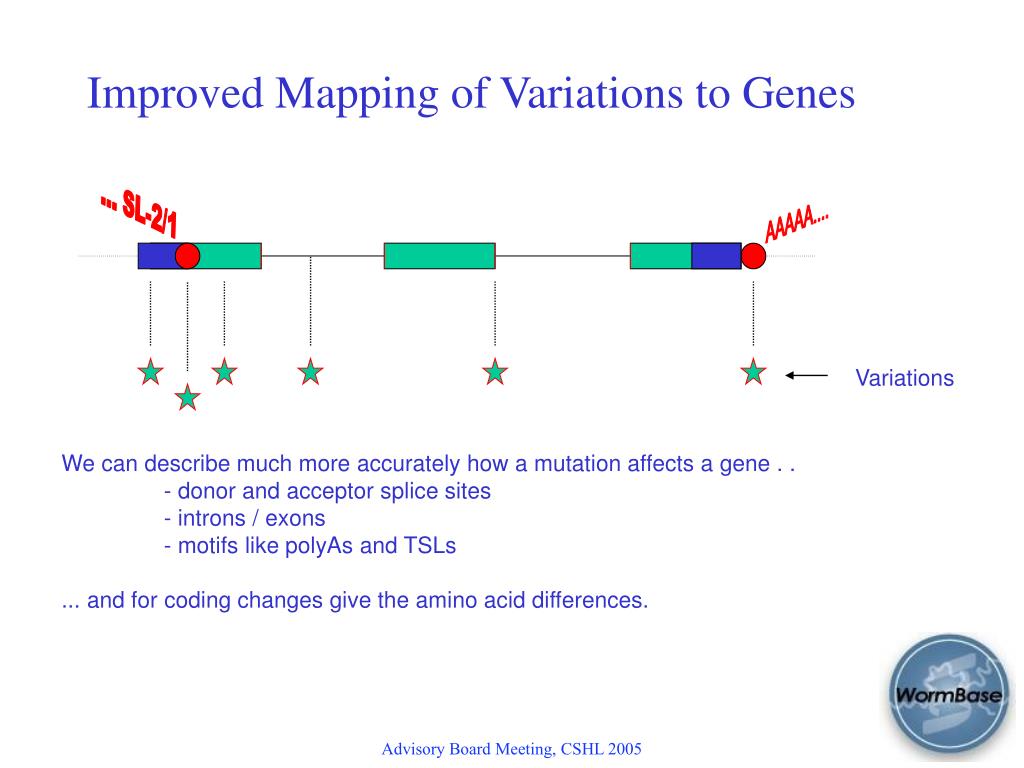 Improved Mapping of Variations to Genes

... SL-2/1

AAAAA....

Variations

We can describe much more accurately how a mutation affects a gene . .
- donor and acceptor splice sites
- introns / exons
- motifs like polyAs and TSLs

... and for coding changes give the amino acid differences.

WormBase

Advisory Board Meeting, CSHL 2005